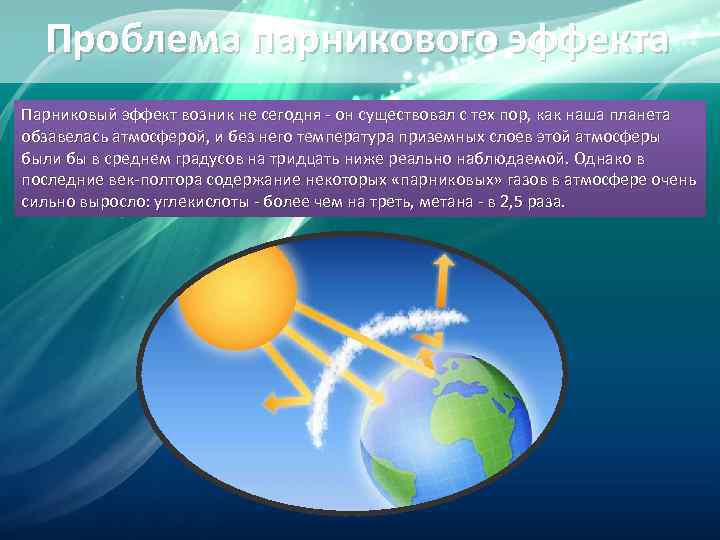 Проблема парникового эффекта

Парниковый эффект возник не сегодня - он существовал с тех пор, как наша планета обзавелась атмосферой, и без него температура приземных слоев этой атмосферы были бы в среднем градусов на тридцать ниже реально наблюдаемой. Однако в последние век-полтора содержание некоторых «парниковых» газов в атмосфере очень сильно выросло: углекислоты - более чем на треть, метана - в 2,5 раза.